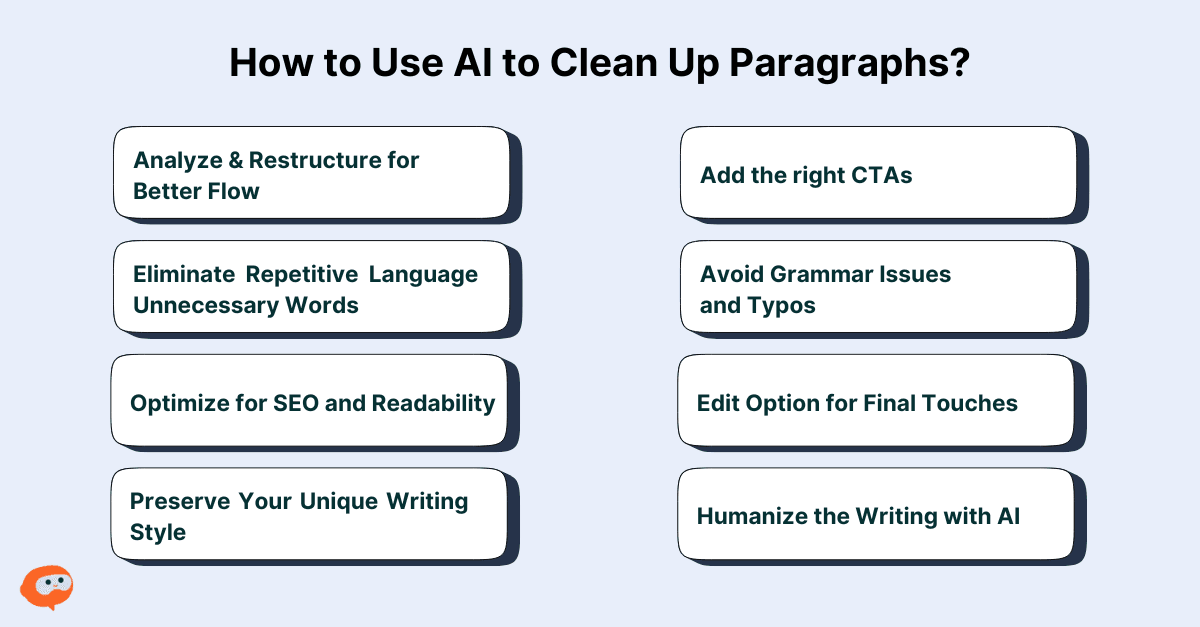 How to Use AI to Clean Up Paragraphs?

Analyze & Restructure for Better Flow

Eliminate Repetitive Language Unnecessary Words

Optimize for SEO and Readability

Preserve Your Unique Writing Style

Add the right CTAs

Avoid Grammar Issues and Typos

Edit Option for Final Touches

Humanize the Writing with AI